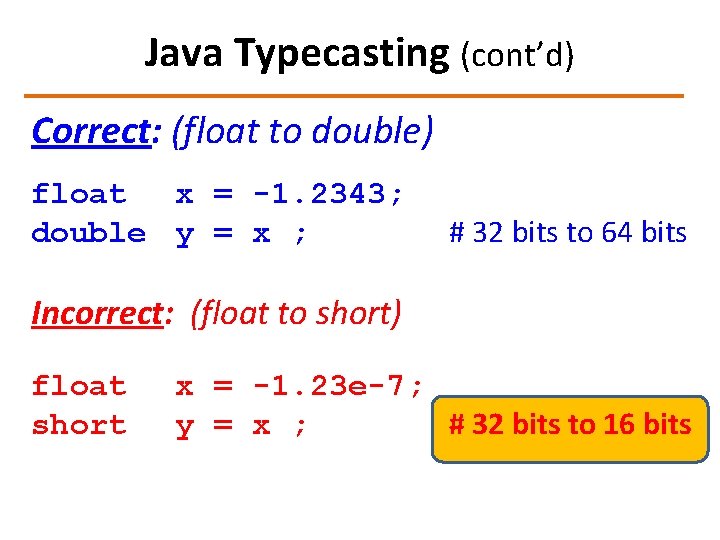 Java Typecasting (cont'd)

Correct: (float to double)

float x = -1.2343;
double y = x ; # 32 bits to 64 bits

Incorrect: (float to short)

float x = -1.23e-7;
short y = x ; # 32 bits to 16 bits